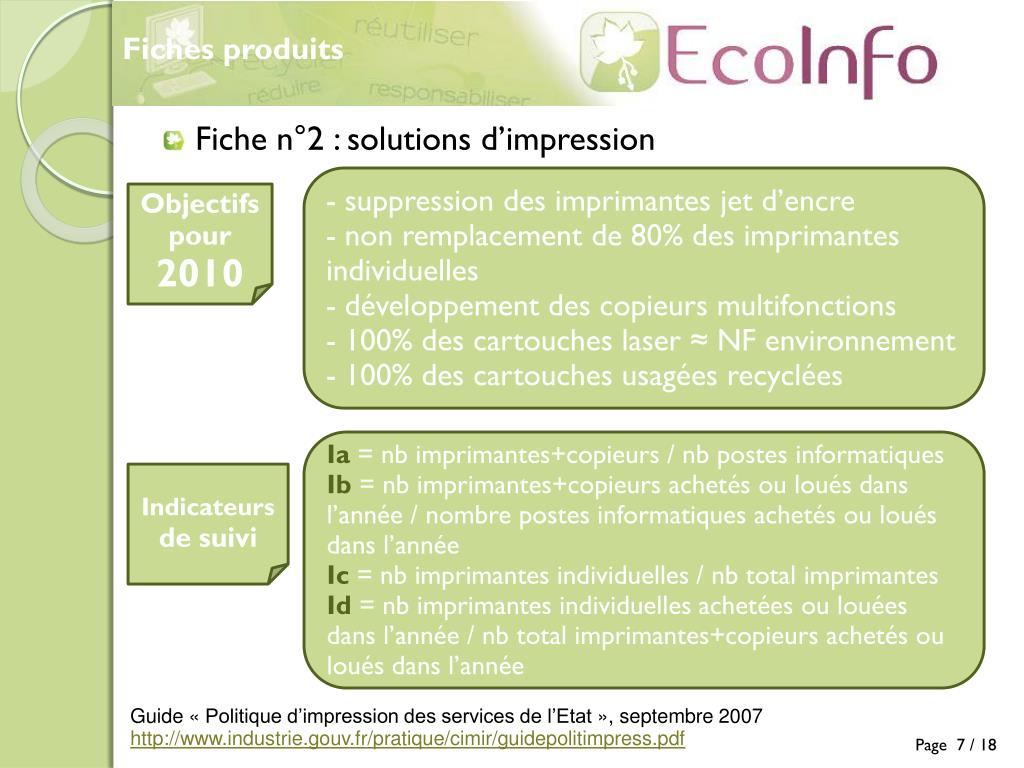 Fiches produits
réutiliser
recycler
réduire
responsabiliser

EcoInfo

Fiche n°2 : solutions d'impression

Objectifs pour 2010

- suppression des imprimantes jet d'encre
- non remplacement de 80% des imprimantes individuelles
- développement des copieurs multifonctions
- 100% des cartouches laser ≈ NF environnement
- 100% des cartouches usagées recyclées

Indicateurs de suivi

Ia = nb imprimantes+copieurs / nb postes informatiques
Ib = nb imprimantes+copieurs achetés ou loués dans l'année / nombre postes informatiques achetés ou loués dans l'année
Ic = nb imprimantes individuelles / nb total imprimantes
Id = nb imprimantes individuelles achetées ou louées dans l'année / nb total imprimantes+copieurs achetés ou loués dans l'année

Guide « Politique d'impression des services de l'Etat », septembre 2007
http://www.industrie.gouv.fr/pratique/cimir/guidepolitimpress.pdf

Page 7 / 18